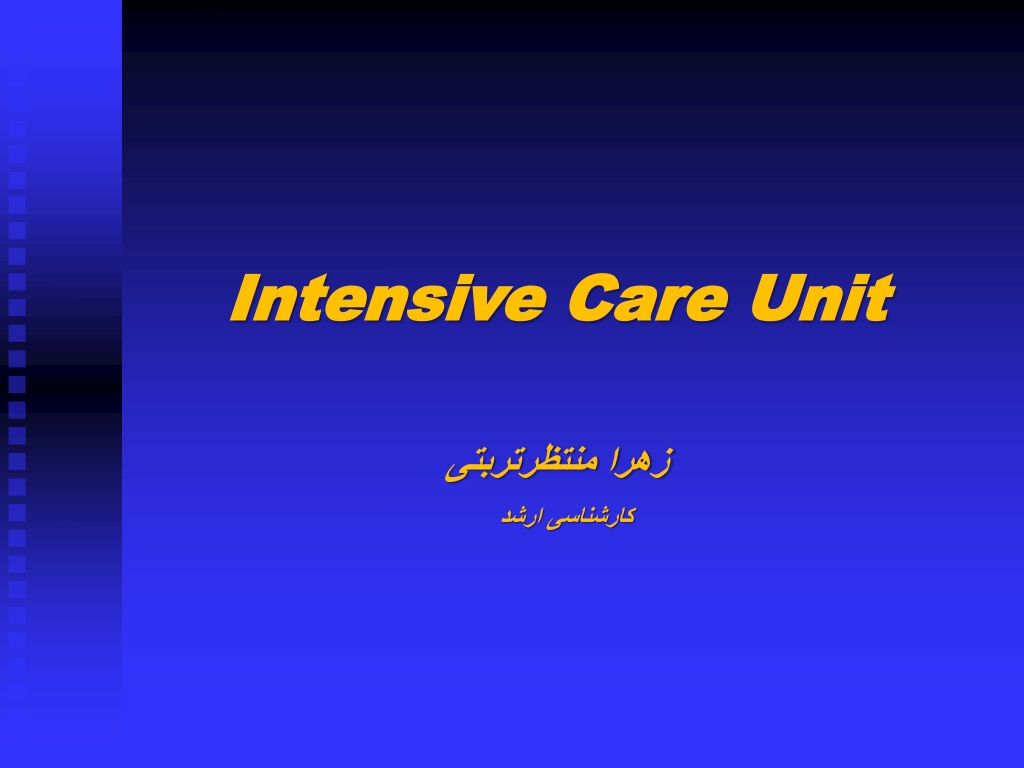 Intensive Care Unit

زهرا منتظرتربتی

کارشناسی ارشد